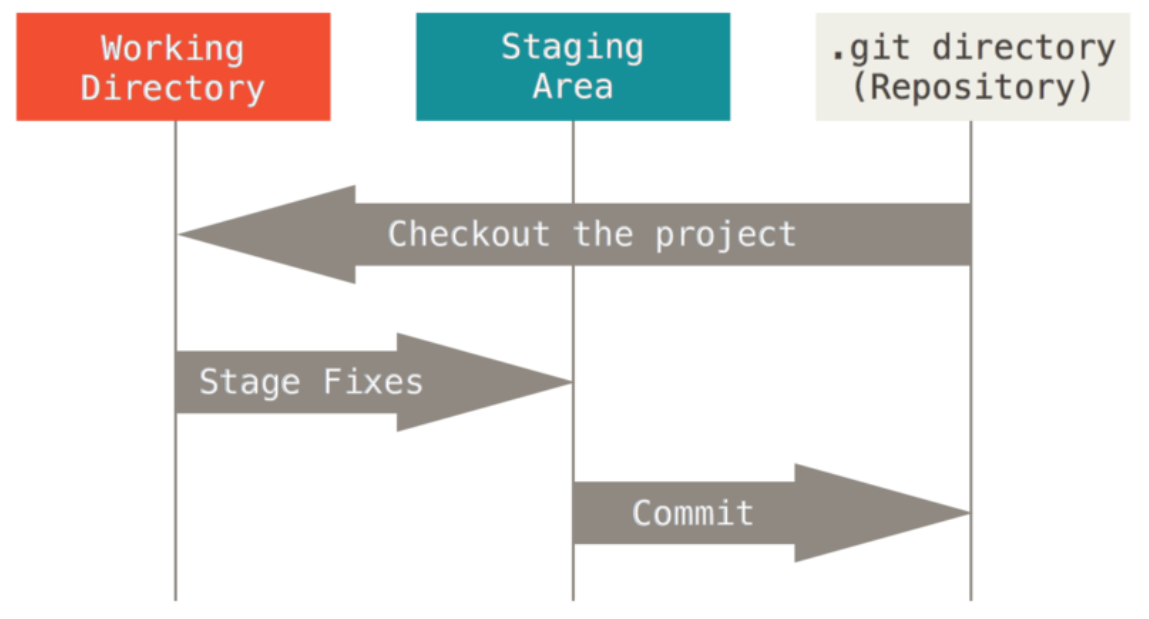 Working Directory

Staging Area

.git directory (Repository)

Checkout the project

Stage Fixes

Commit